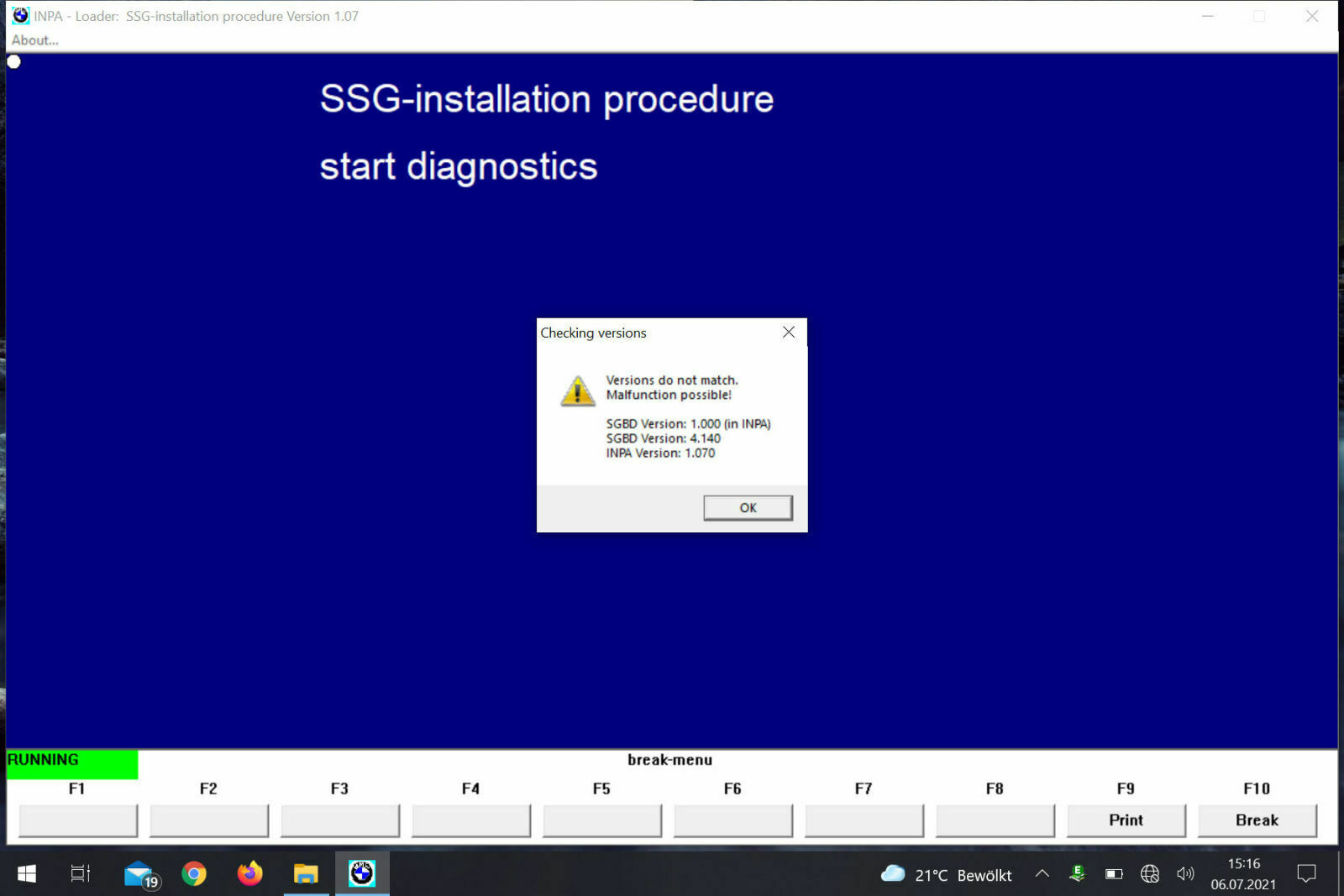 INPA - Loader: SSG-installation procedure Version 1.07

About...

SSG-installation procedure

start diagnostics

Checking versions

Versions do not match.
Malfunction possible!

SGBD Version: 1.000 (in INPA)
SGBD Version: 4.140
INPA Version: 1.070

OK

RUNNING

break-menu

F1 F2 F3 F4 F5 F6 F7 F8 F9 F10

Print

Break

19

21°C Bewölkt

15:16
06.07.2021